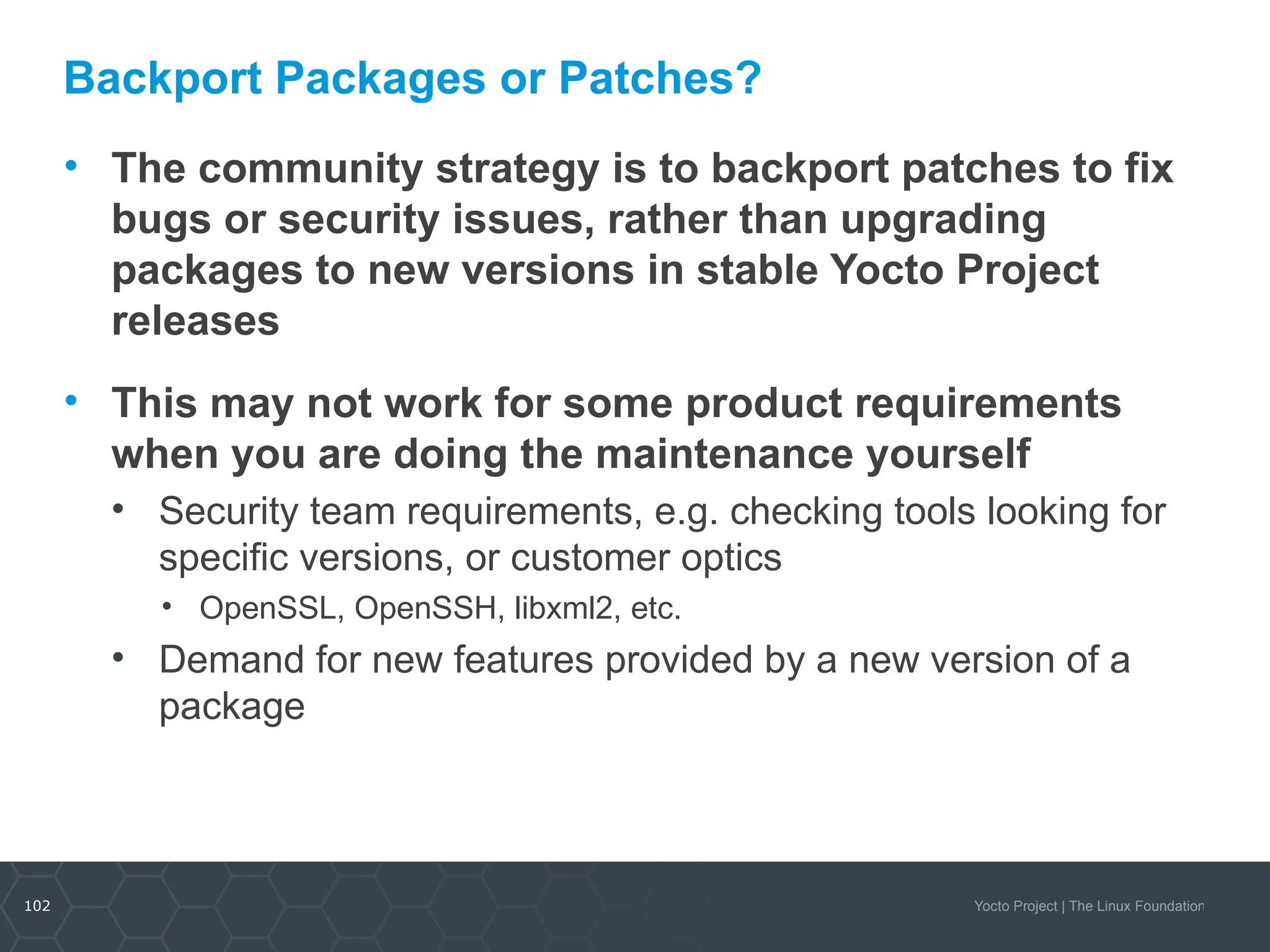 Backport Packages or Patches?

• The community strategy is to backport patches to fix bugs or security issues, rather than upgrading packages to new versions in stable Yocto Project releases

• This may not work for some product requirements when you are doing the maintenance yourself
  • Security team requirements, e.g. checking tools looking for specific versions, or customer optics
    • OpenSSL, OpenSSH, libxml2, etc.
  • Demand for new features provided by a new version of a package

102

Yocto Project | The Linux Foundation